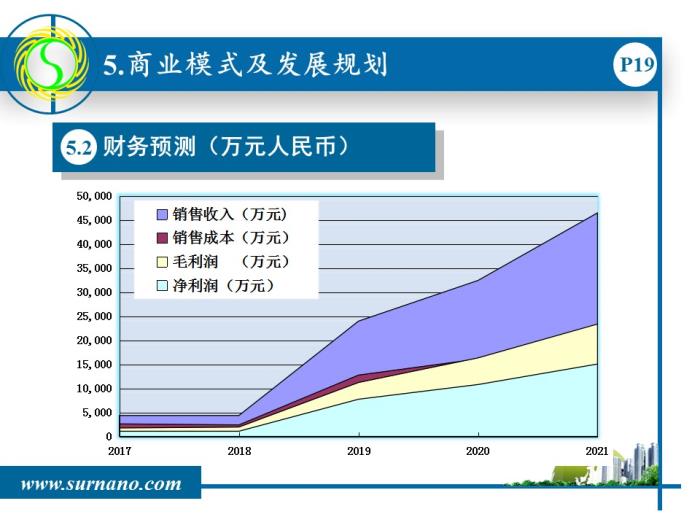 5.商业模式及发展规划

P19

5.2 财务预测（万元人民币）

50,000
45,000
40,000
35,000
30,000
25,000
20,000
15,000
10,000
5,000
0

销售收入（万元）
销售成本（万元）
毛利润　（万元）
净利润（万元）

2017
2018
2019
2020
2021

www.surnano.com